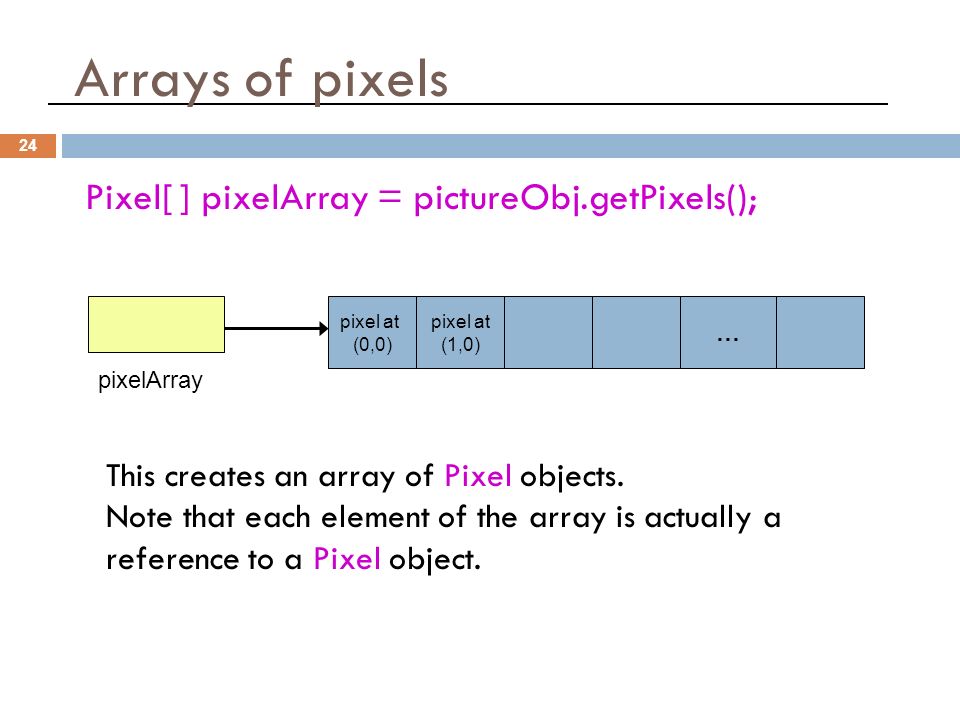 Arrays of pixels

24

Pixel[ ] pixelArray = pictureObj.getPixels();

pixel at (0,0)

pixel at (1,0)

...

pixelArray

This creates an array of Pixel objects.
Note that each element of the array is actually a reference to a Pixel object.